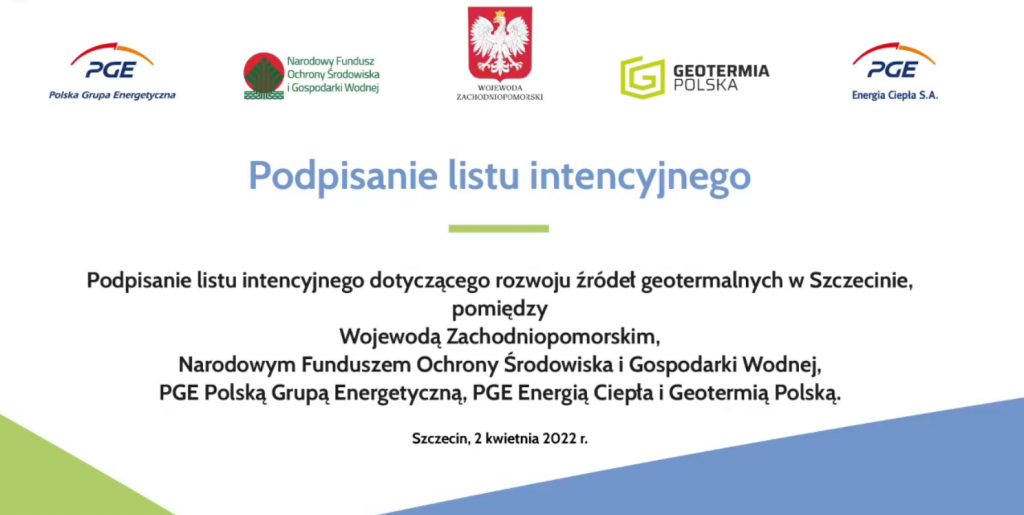 PGE
Polska Grupa Energetyczna

Narodowy Fundusz
Ochrony Środowiska
i Gospodarki Wodnej

WOJEWODA
ZACHODNIOPOMORSKI

GEOTERMIA
POLSKA

PGE
Energia Ciepła S.A.

Podpisanie listu intencyjnego

Podpisanie listu intencyjnego dotyczącego rozwoju źródeł geotermalnych w Szczecinie, pomiędzy
Wojewodą Zachodniopomorskim,
Narodowym Funduszem Ochrony Środowiska i Gospodarki Wodnej,
PGE Polską Grupą Energetyczną, PGE Energią Ciepła i Geotermią Polską.

Szczecin, 2 kwietnia 2022 r.